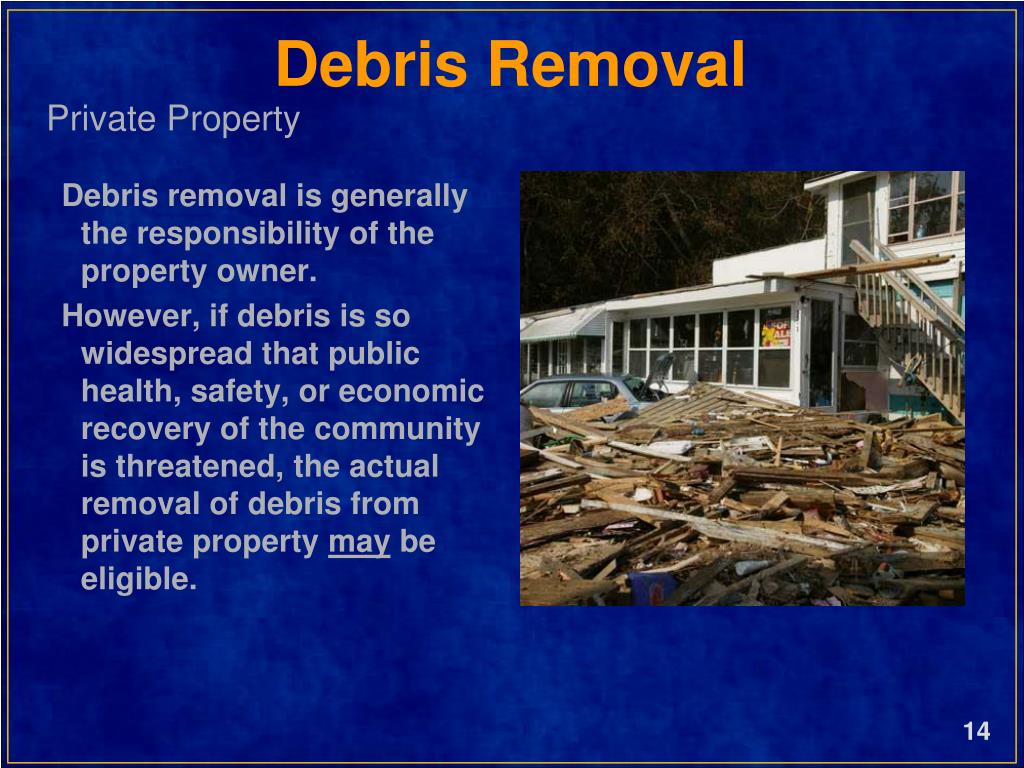 Debris Removal

Private Property

Debris removal is generally the responsibility of the property owner.

However, if debris is so widespread that public health, safety, or economic recovery of the community is threatened, the actual removal of debris from private property may be eligible.

14